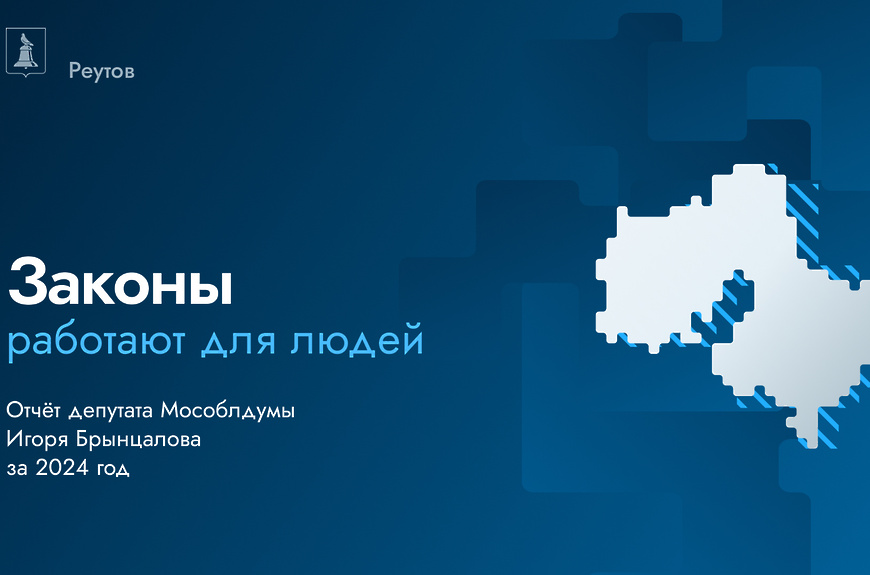 Реутов

Законы
работают для людей

Отчёт депутата Мособлдумы
Игоря Брынцалова
за 2024 год